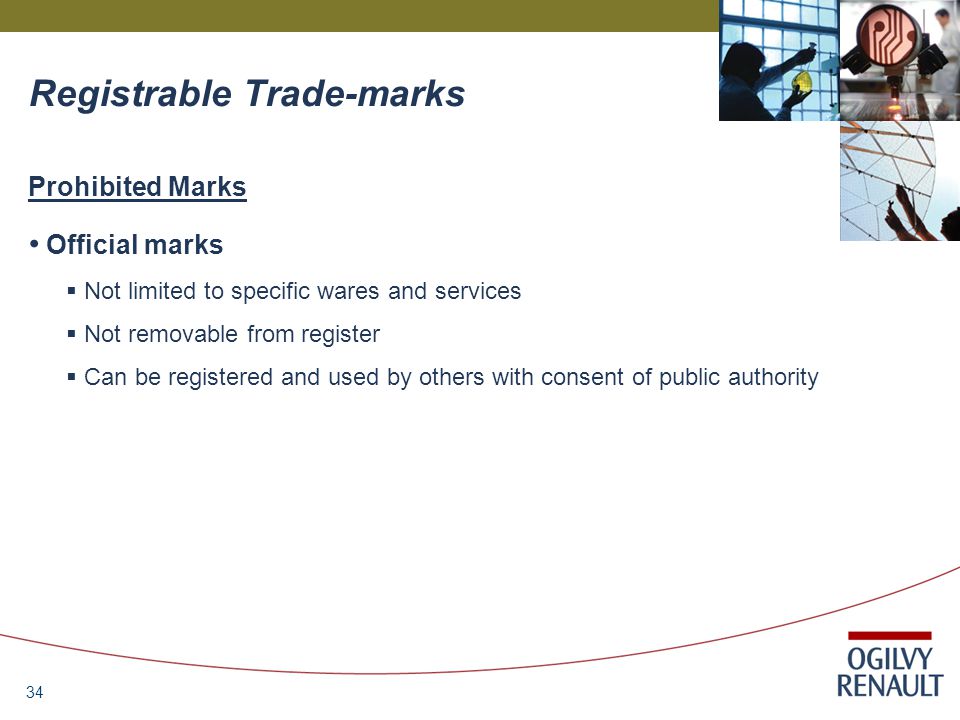 Registrable Trade-marks

Prohibited Marks

• Official marks

▪ Not limited to specific wares and services

▪ Not removable from register

▪ Can be registered and used by others with consent of public authority

34

OGILVY RENAULT